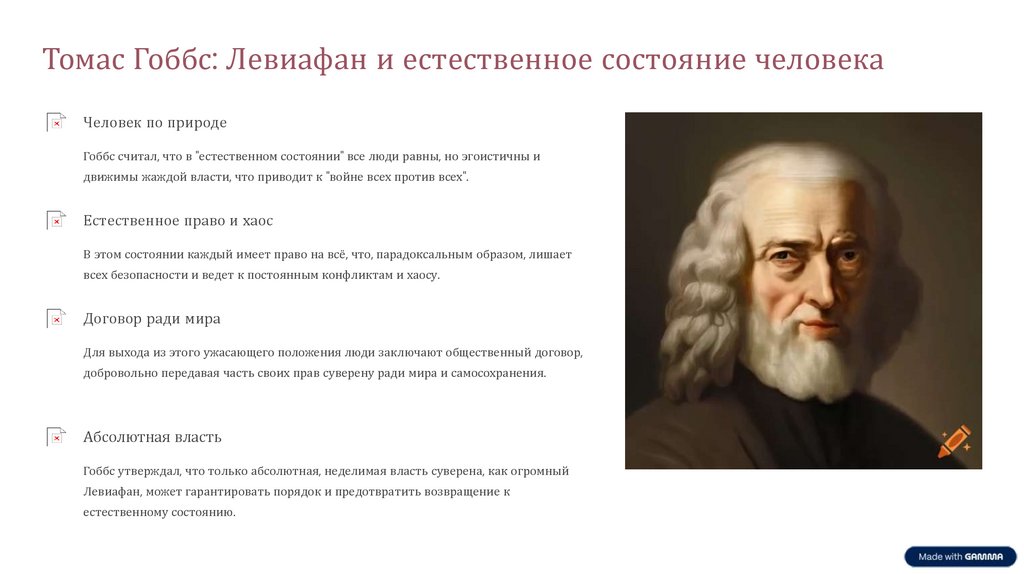 Томас Гоббс: Левиафан и естественное состояние человека

Человек по природе

Гоббс считал, что в "естественном состоянии" все люди равны, но эгоистичны и движимы жаждой власти, что приводит к "войне всех против всех".

Естественное право и хаос

В этом состоянии каждый имеет право на всё, что, парадоксальным образом, лишает всех безопасности и ведет к постоянным конфликтам и хаосу.

Договор ради мира

Для выхода из этого ужасающего положения люди заключают общественный договор, добровольно передавая часть своих прав суверену ради мира и самосохранения.

Абсолютная власть

Гоббс утверждал, что только абсолютная, неделимая власть суверена, как огромный Левиафан, может гарантировать порядок и предотвратить возвращение к естественному состоянию.

Made with GAMMA